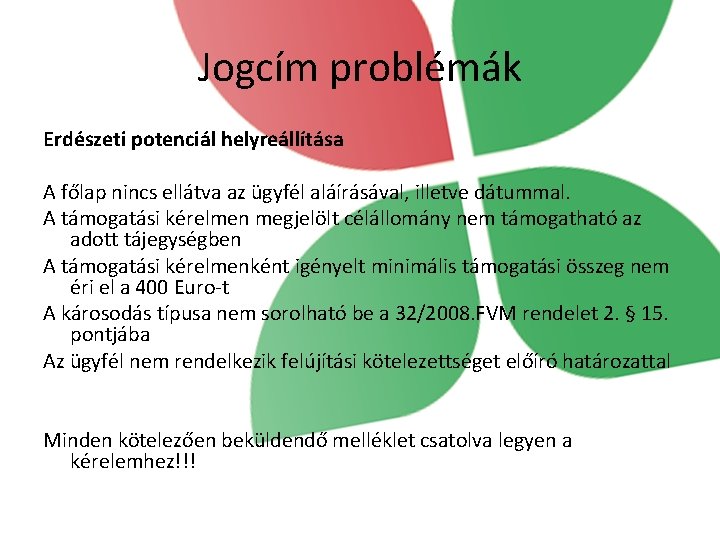 Jogcím problémák

Erdészeti potenciál helyreállítása

A főlap nincs ellátva az ügyfél aláírásával, illetve dátummal.

A támogatási kérelmen megjelölt célállomány nem támogatható az adott tájegységben

A támogatási kérelmenként igényelt minimális támogatási összeg nem éri el a 400 Euro-t

A károsodás típusa nem sorolható be a 32/2008.FVM rendelet 2. § 15. pontjába

Az ügyfél nem rendelkezik felújítási kötelezettséget előíró határozattal

Minden kötelezően beküldendő melléklet csatolva legyen a kérelemhez!!!